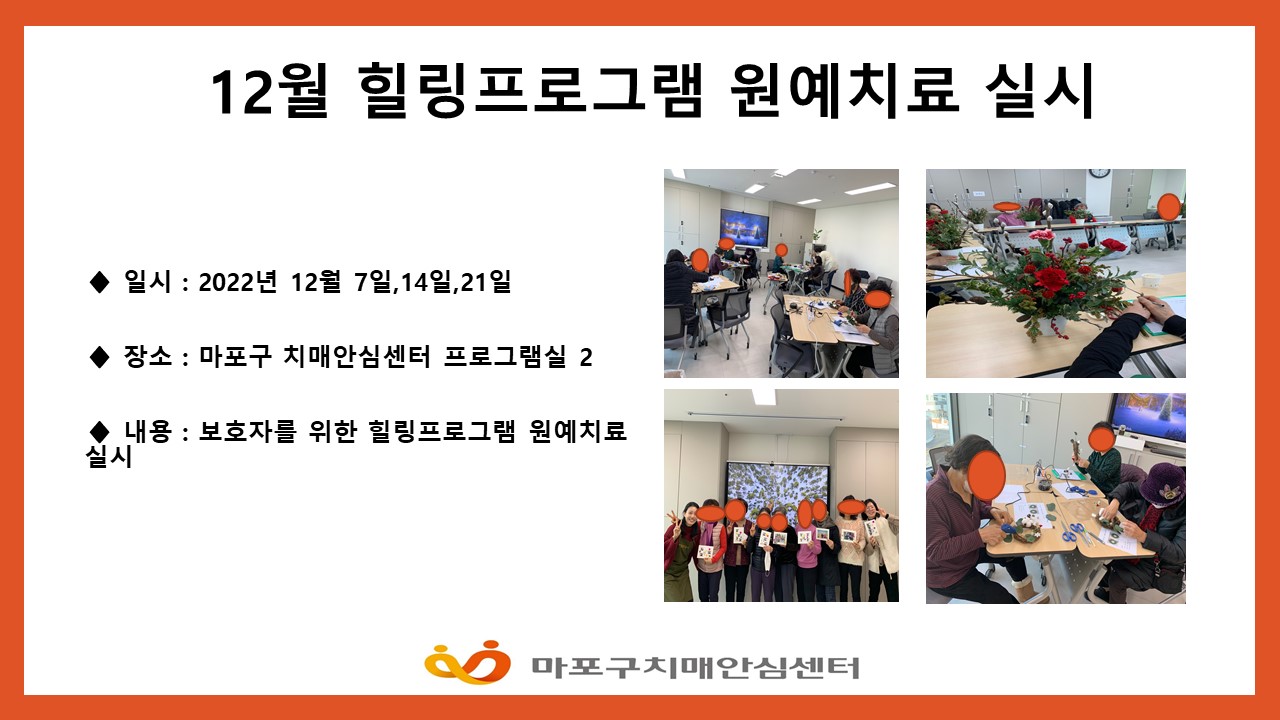 12월 힐링프로그램 원예치료 실시

◆ 일시 : 2022년 12월 7일,14일,21일

◆ 장소 : 마포구 치매안심센터 프로그램실 2

◆ 내용 : 보호자를 위한 힐링프로그램 원예치료 실시

마포구치매안심센터